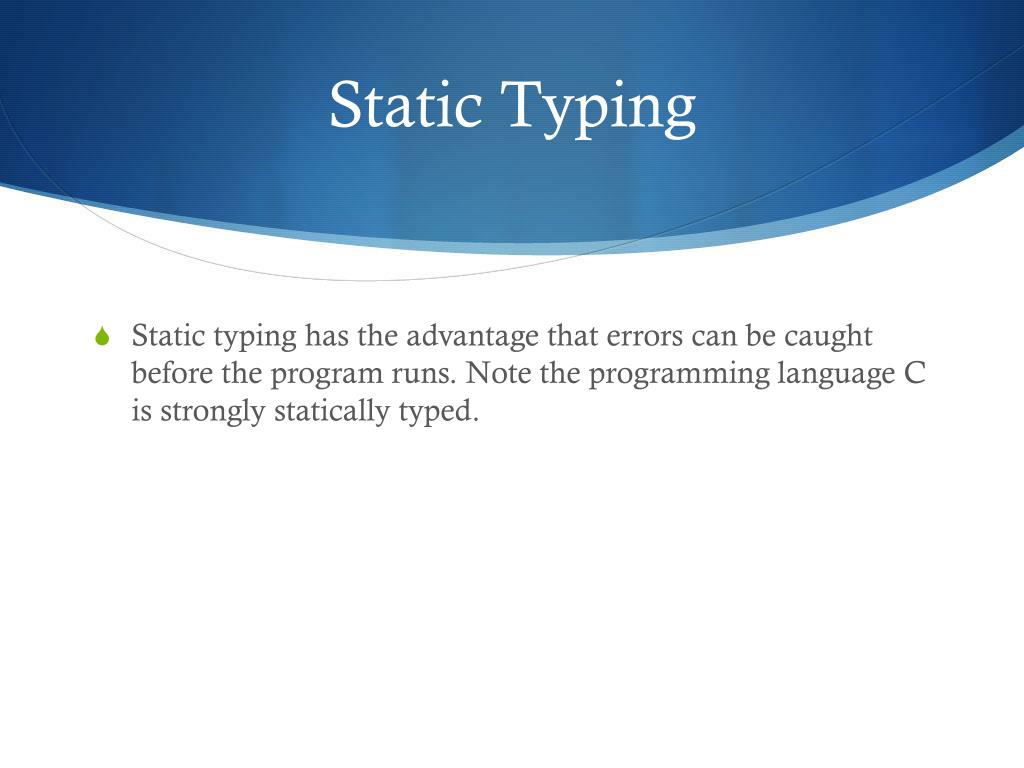 Static Typing

Static typing has the advantage that errors can be caught before the program runs. Note the programming language C is strongly statically typed.